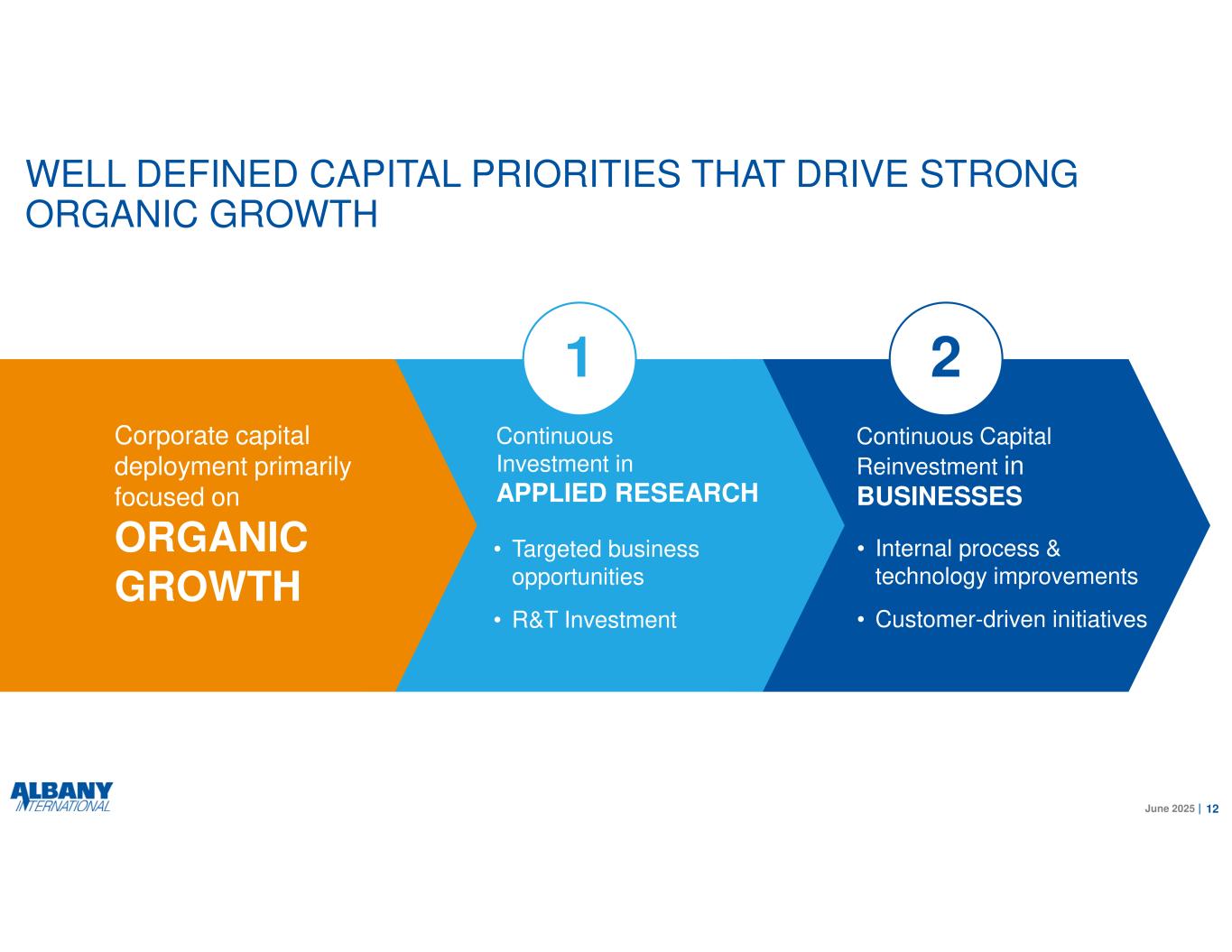 WELL DEFINED CAPITAL PRIORITIES THAT DRIVE STRONG ORGANIC GROWTH

Corporate capital deployment primarily focused on
ORGANIC GROWTH

1

Continuous Investment in
APPLIED RESEARCH

• Targeted business opportunities
• R&T Investment

2

Continuous Capital Reinvestment in
BUSINESSES

• Internal process & technology improvements
• Customer-driven initiatives

ALBANY INTERNATIONAL

June 2025 | 12